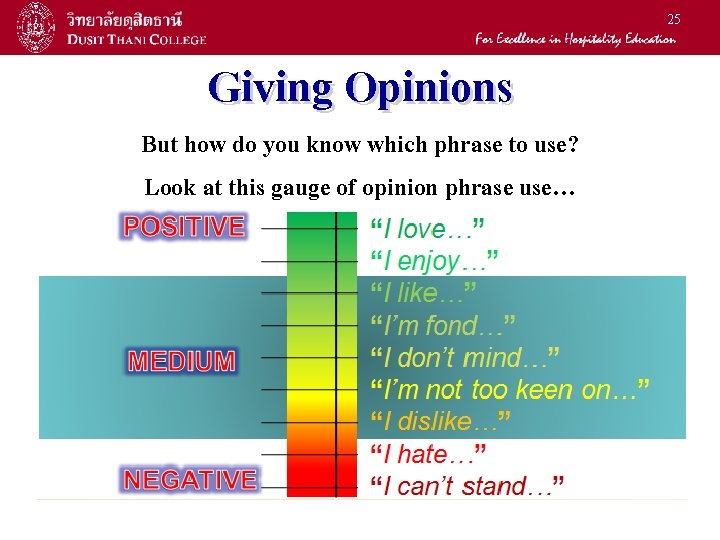 วิทยาลัยดุสิตธานี
DUSIT THANI COLLEGE

25

For Excellence in Hospitality Education

Giving Opinions

But how do you know which phrase to use?

Look at this gauge of opinion phrase use…

POSITIVE

MEDIUM

NEGATIVE

“I love…”

“I enjoy…”

“I like…”

“I’m fond…”

“I don’t mind…”

“I’m not too keen on…”

“I dislike…”

“I hate…”

“I can’t stand…”